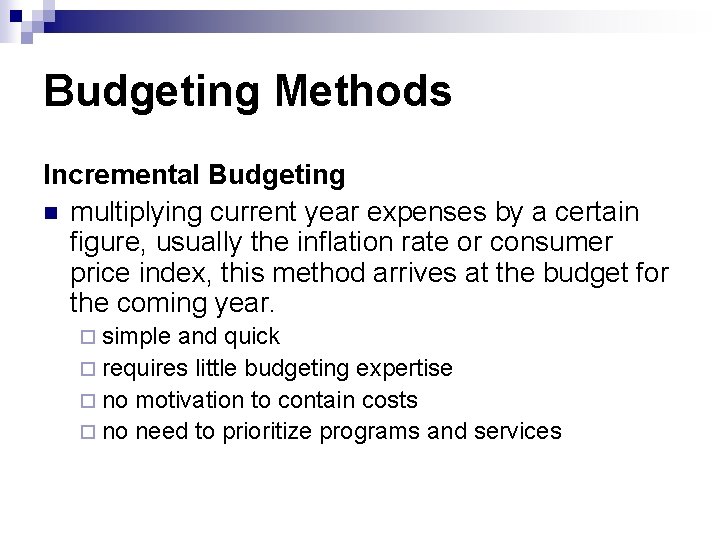 Budgeting Methods

Incremental Budgeting

multiplying current year expenses by a certain figure, usually the inflation rate or consumer price index, this method arrives at the budget for the coming year.

simple and quick

requires little budgeting expertise

no motivation to contain costs

no need to prioritize programs and services